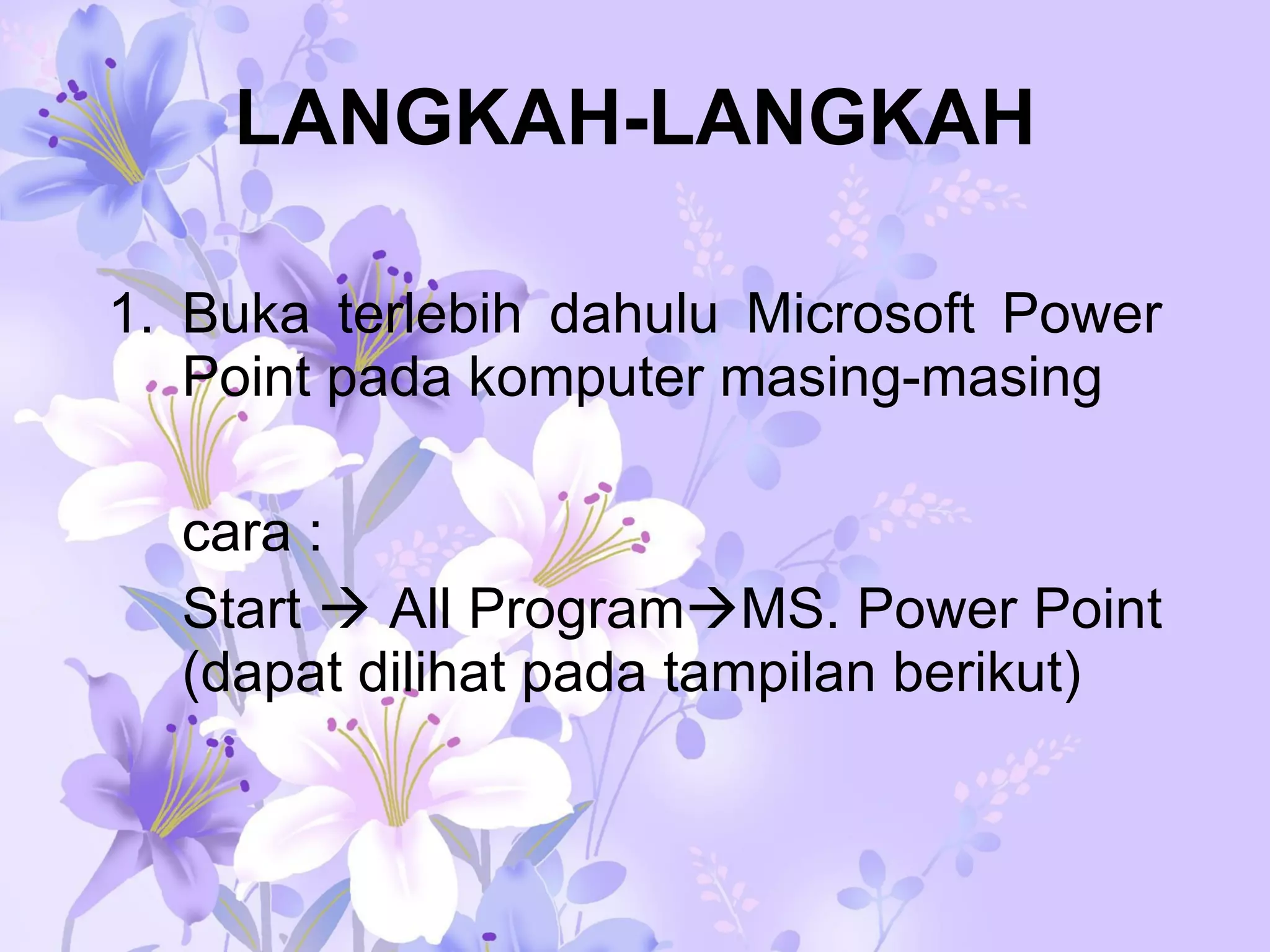 LANGKAH-LANGKAH

1. Buka terlebih dahulu Microsoft Power Point pada komputer masing-masing

cara :

Start → All Program→MS. Power Point (dapat dilihat pada tampilan berikut)